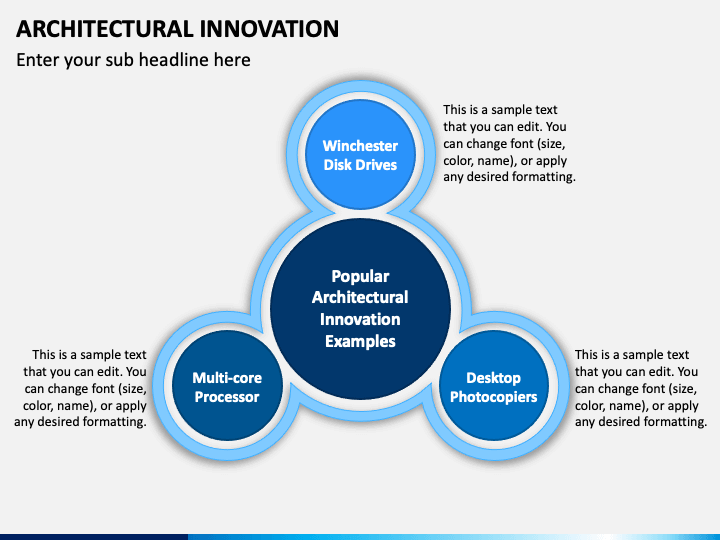 ARCHITECTURAL INNOVATION

Enter your sub headline here

Winchester Disk Drives

This is a sample text that you can edit. You can change font (size, color, name), or apply any desired formatting.

Popular Architectural Innovation Examples

This is a sample text that you can edit. You can change font (size, color, name), or apply any desired formatting.

Multi-core Processor

Desktop Photocopiers

This is a sample text that you can edit. You can change font (size, color, name), or apply any desired formatting.